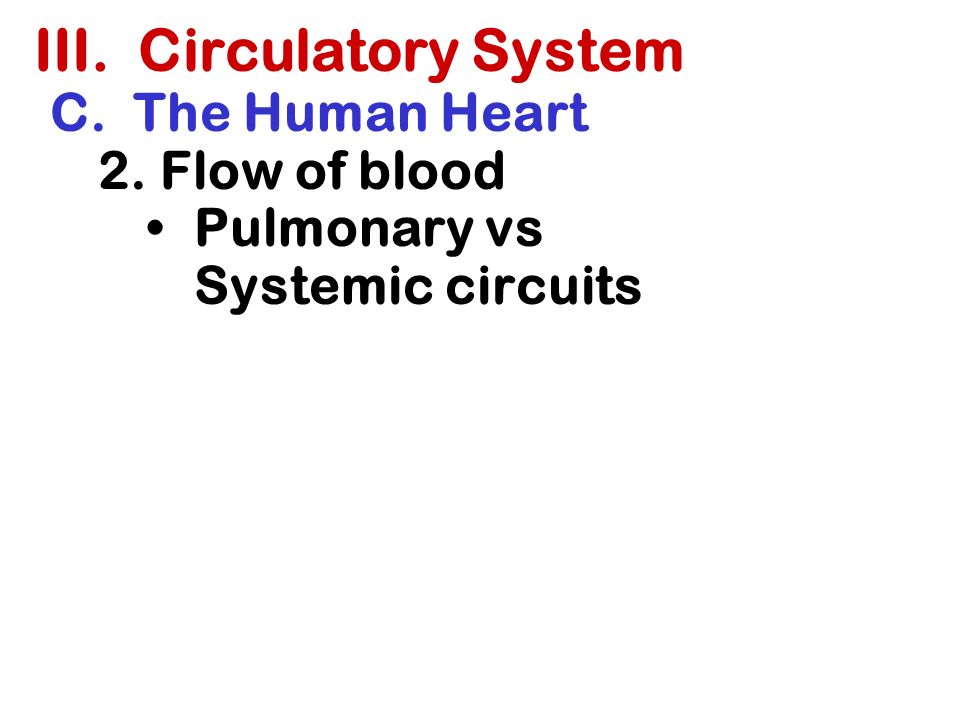 III. Circulatory System
C. The Human Heart
2. Flow of blood
• Pulmonary vs Systemic circuits